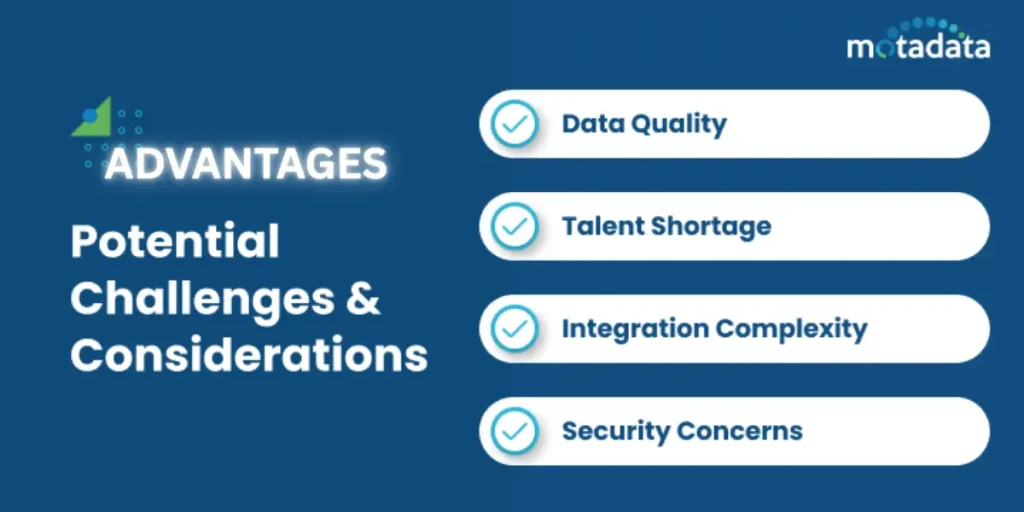 motadata

ADVANTAGES

Potential Challenges & Considerations

Data Quality

Talent Shortage

Integration Complexity

Security Concerns